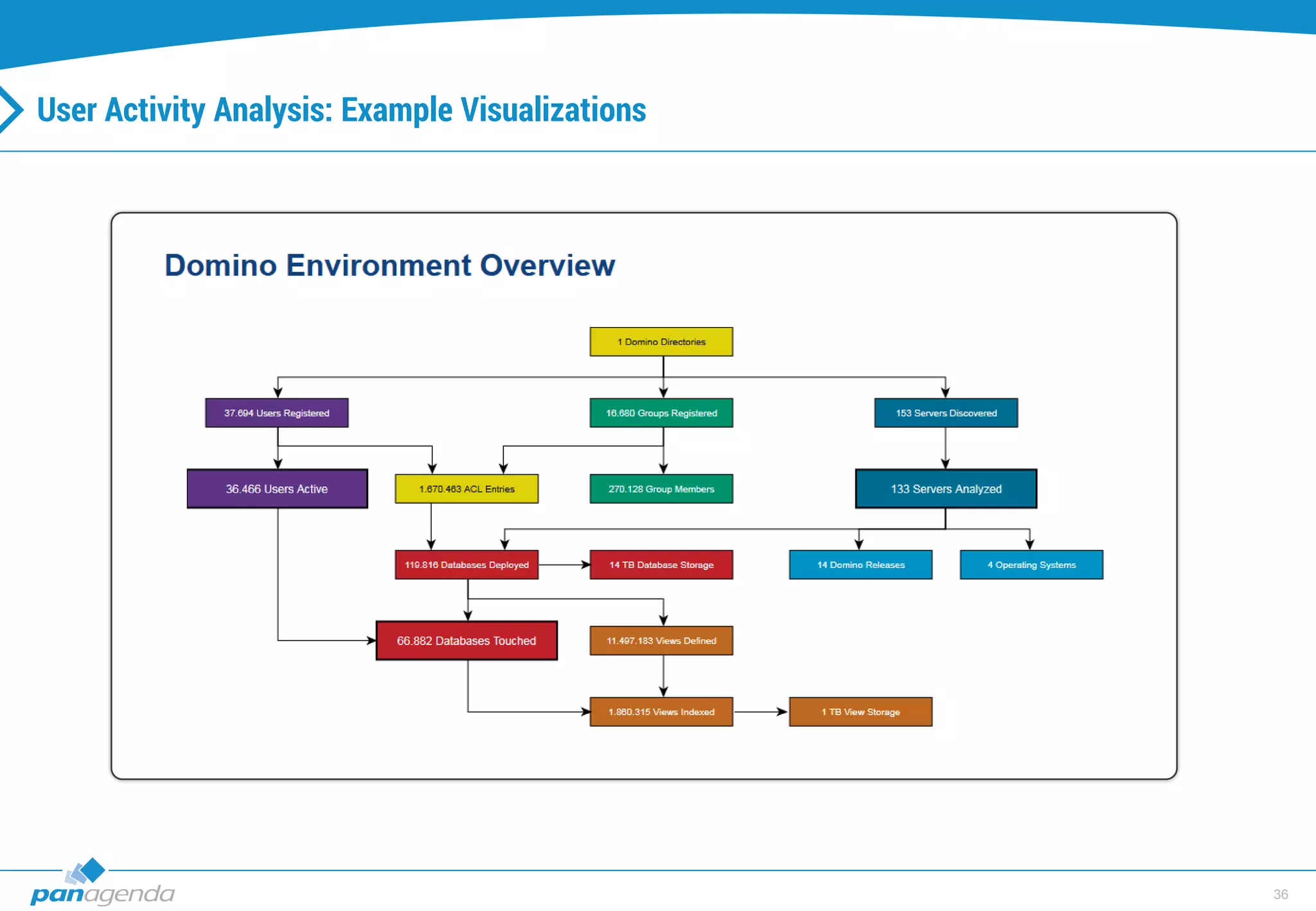 User Activity Analysis: Example Visualizations

Domino Environment Overview

1 Domino Directories

37.694 Users Registered

16.680 Groups Registered

153 Servers Discovered

36.466 Users Active

1.670.463 ACL Entries

270.128 Group Members

133 Servers Analyzed

119.816 Databases Deployed

14 TB Database Storage

14 Domino Releases

4 Operating Systems

66.882 Databases Touched

11.497.183 Views Defined

1.860.315 Views Indexed

1 TB View Storage

panagenda

36